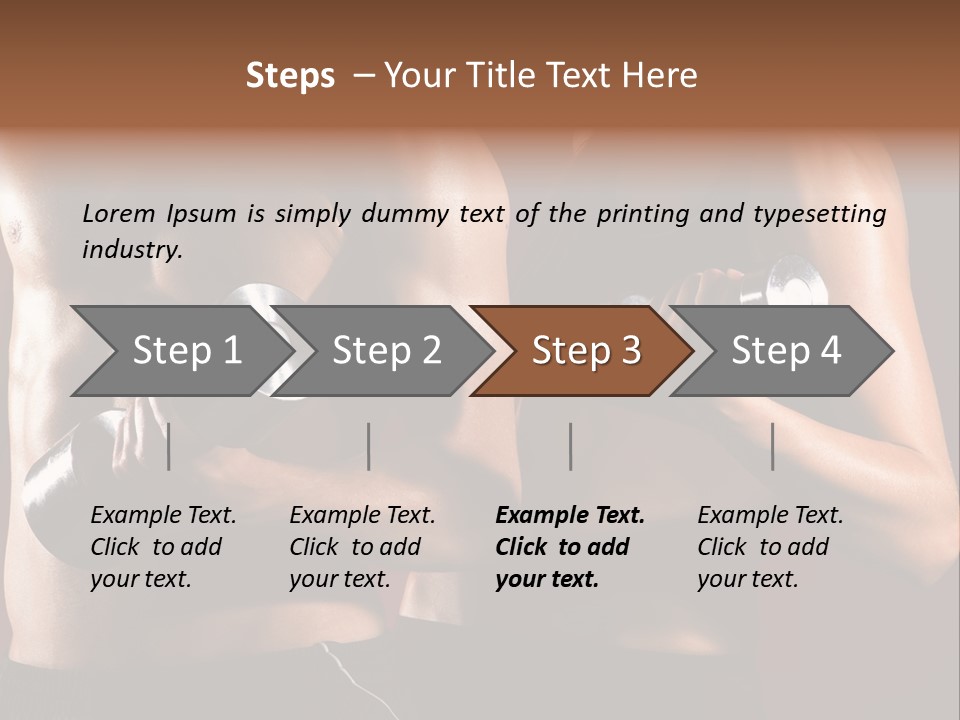 Steps – Your Title Text Here

Lorem Ipsum is simply dummy text of the printing and typesetting industry.

Step 1

Step 2

Step 3

Step 4

Example Text. Click to add your text.

Example Text. Click to add your text.

Example Text. Click to add your text.

Example Text. Click to add your text.